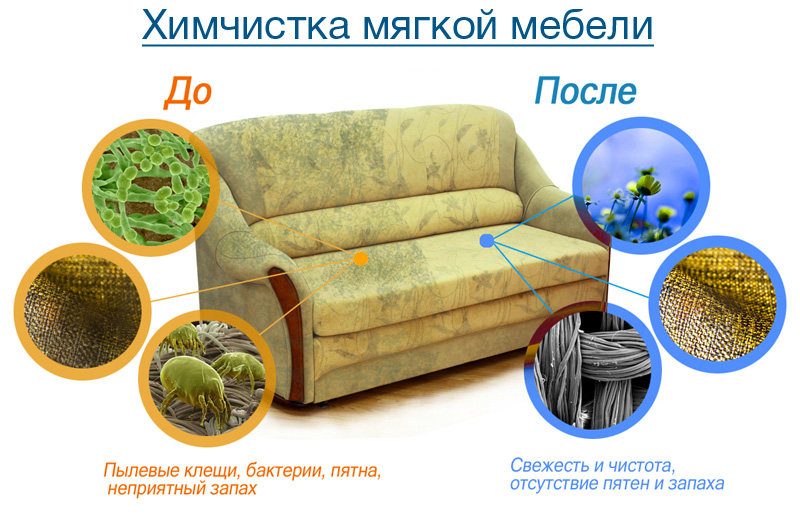 Химчистка мягкой мебели

До

После

Пылевые клещи, бактерии, пятна, неприятный запах

Свежесть и чистота, отсутствие пятен и запаха